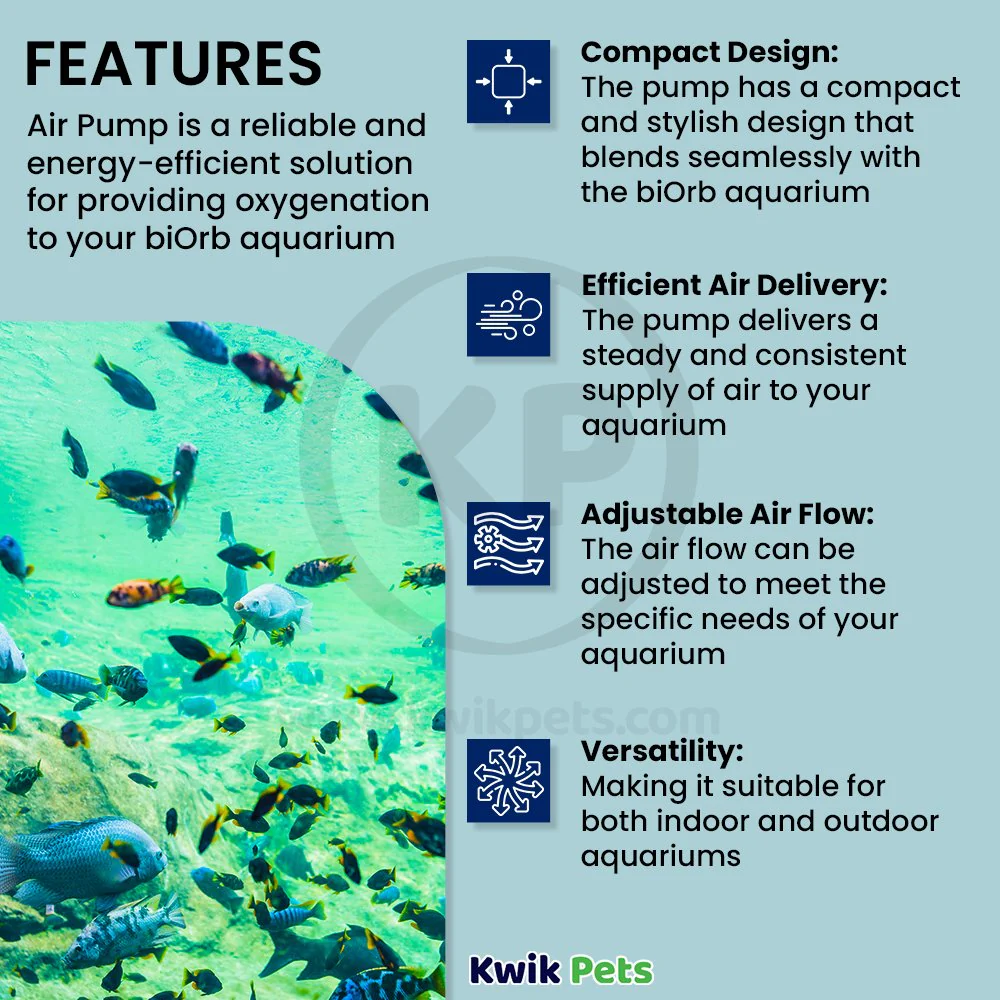 FEATURES

Air Pump is a reliable and energy-efficient solution for providing oxygenation to your biOrb aquarium

Compact Design:
The pump has a compact and stylish design that blends seamlessly with the biOrb aquarium

Efficient Air Delivery:
The pump delivers a steady and consistent supply of air to your aquarium

Adjustable Air Flow:
The air flow can be adjusted to meet the specific needs of your aquarium

Versatility:
Making it suitable for both indoor and outdoor aquariums

KP
kwikpets.com

Kwik Pets